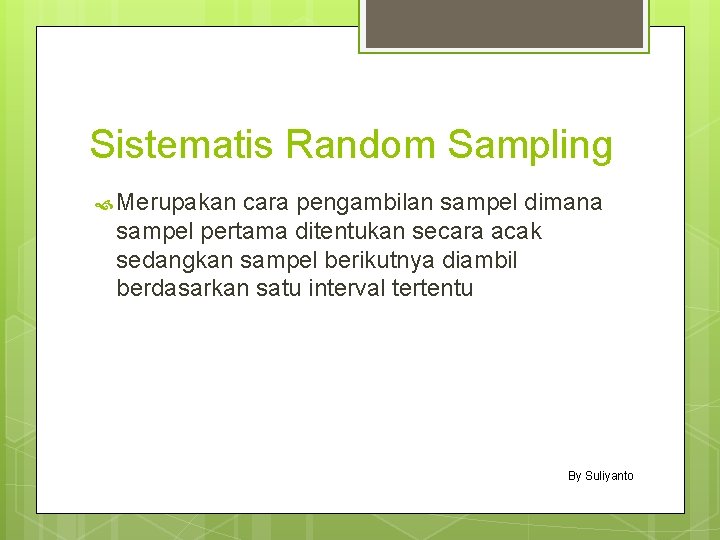 Sistematis Random Sampling

Merupakan cara pengambilan sampel dimana sampel pertama ditentukan secara acak sedangkan sampel berikutnya diambil berdasarkan satu interval tertentu

By Suliyanto